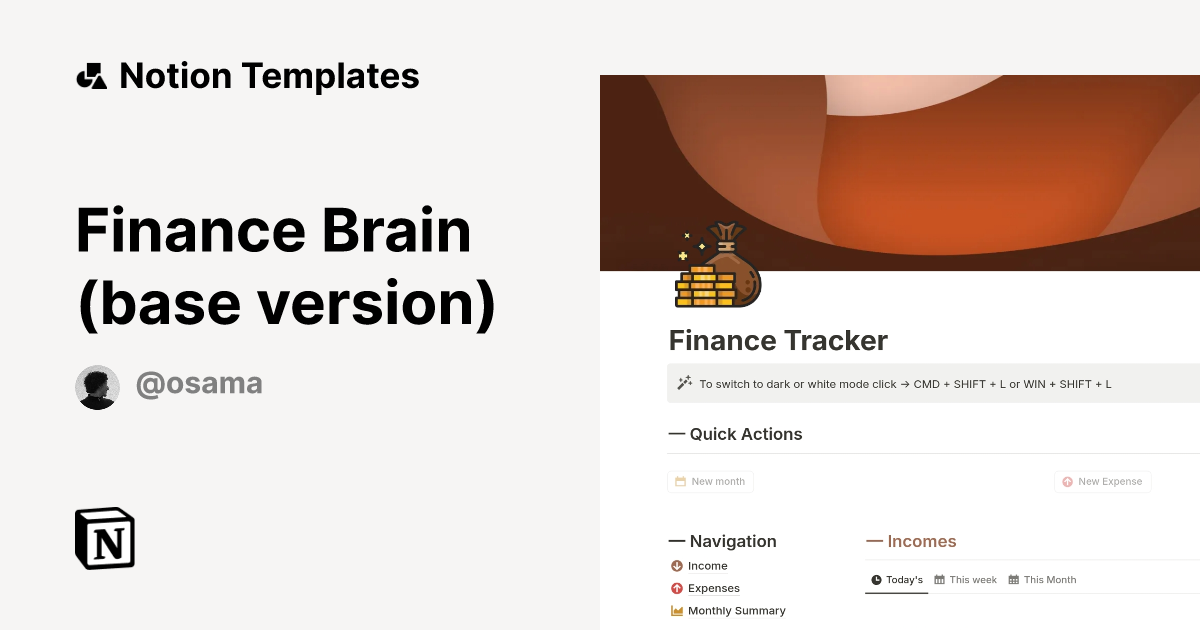 Notion Templates

Finance Brain (base version)

@osama

N

Finance Tracker

To switch to dark or white mode click → CMD + SHIFT + L or WIN + SHIFT + L

— Quick Actions

New month

New Expense

— Navigation

Income

Expenses

Monthly Summary

— Incomes

Today's

This week

This Month